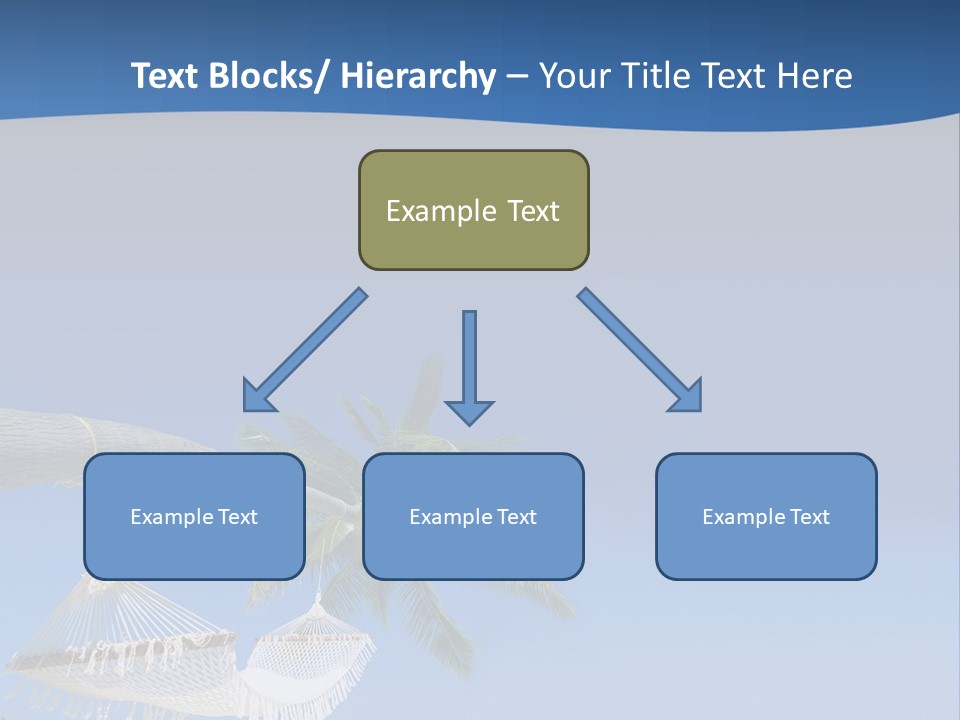 Text Blocks/ Hierarchy – Your Title Text Here

Example Text

Example Text

Example Text

Example Text